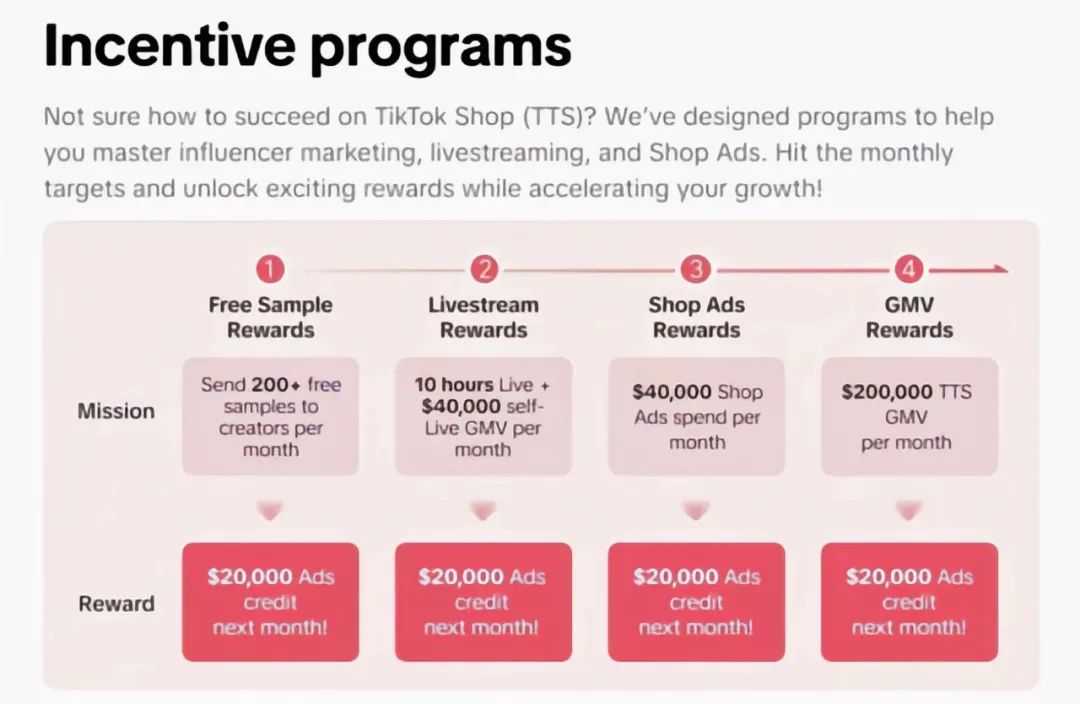 Incentive programs

Not sure how to succeed on TikTok Shop (TTS)? We've designed programs to help you master influencer marketing, livestreaming, and Shop Ads. Hit the monthly targets and unlock exciting rewards while accelerating your growth!

| | 1 Free Sample Rewards | 2 Livestream Rewards | 3 Shop Ads Rewards | 4 GMV Rewards |
|---|---|---|---|---|
| Mission | Send 200+ free samples to creators per month | 10 hours Live + $40,000 self-Live GMV per month | $40,000 Shop Ads spend per month | $200,000 TTS GMV per month |
| Reward | $20,000 Ads credit next month! | $20,000 Ads credit next month! | $20,000 Ads credit next month! | $20,000 Ads credit next month! |